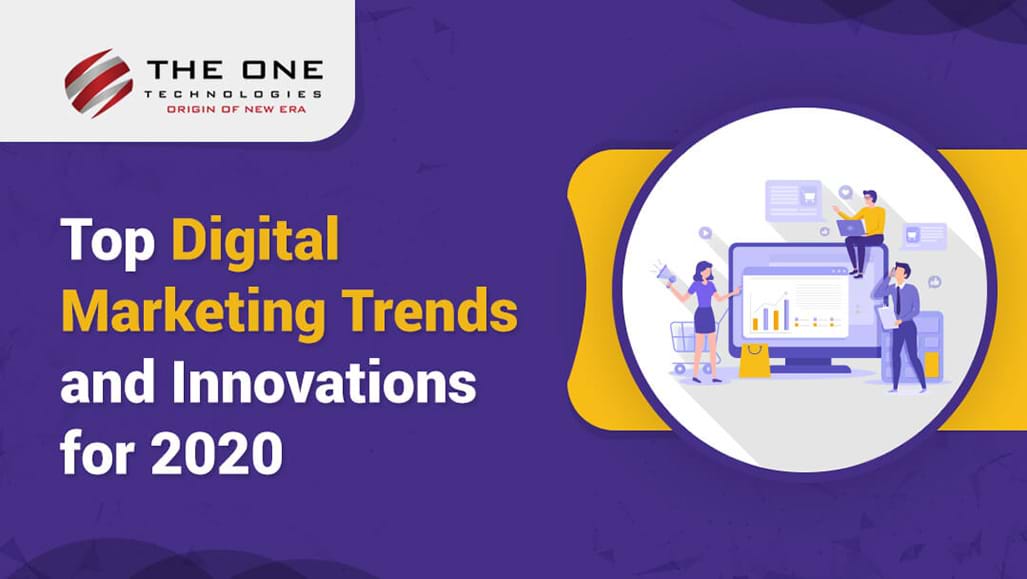 THE ONE
TECHNOLOGIES
ORIGIN OF NEW ERA

Top Digital Marketing Trends and Innovations for 2020